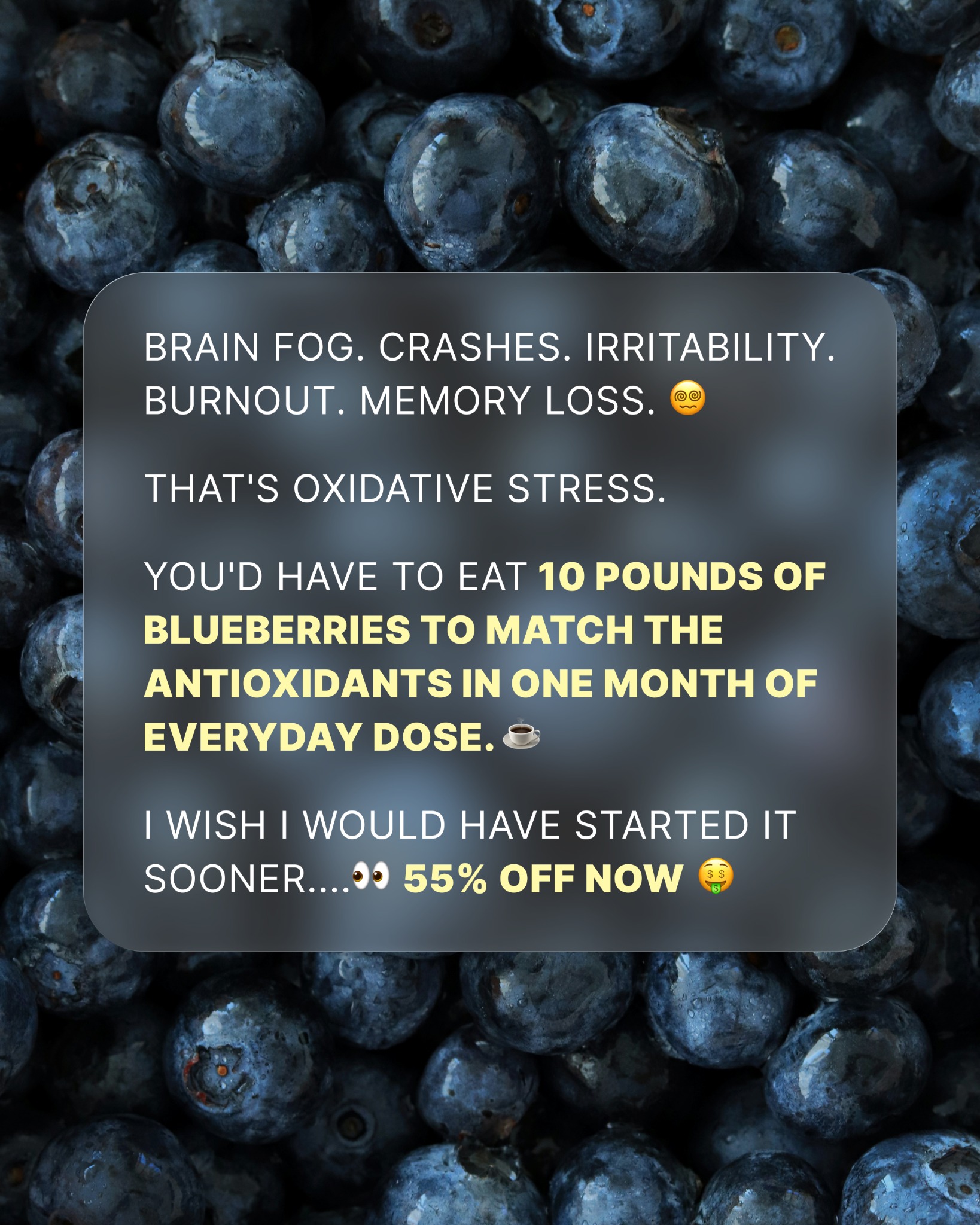 BRAIN FOG. CRASHES. IRRITABILITY. BURNOUT. MEMORY LOSS. 😵‍💫

THAT'S OXIDATIVE STRESS.

YOU'D HAVE TO EAT 10 POUNDS OF BLUEBERRIES TO MATCH THE ANTIOXIDANTS IN ONE MONTH OF EVERYDAY DOSE. ☕

I WISH I WOULD HAVE STARTED IT SOONER....👀 55% OFF NOW 🤑